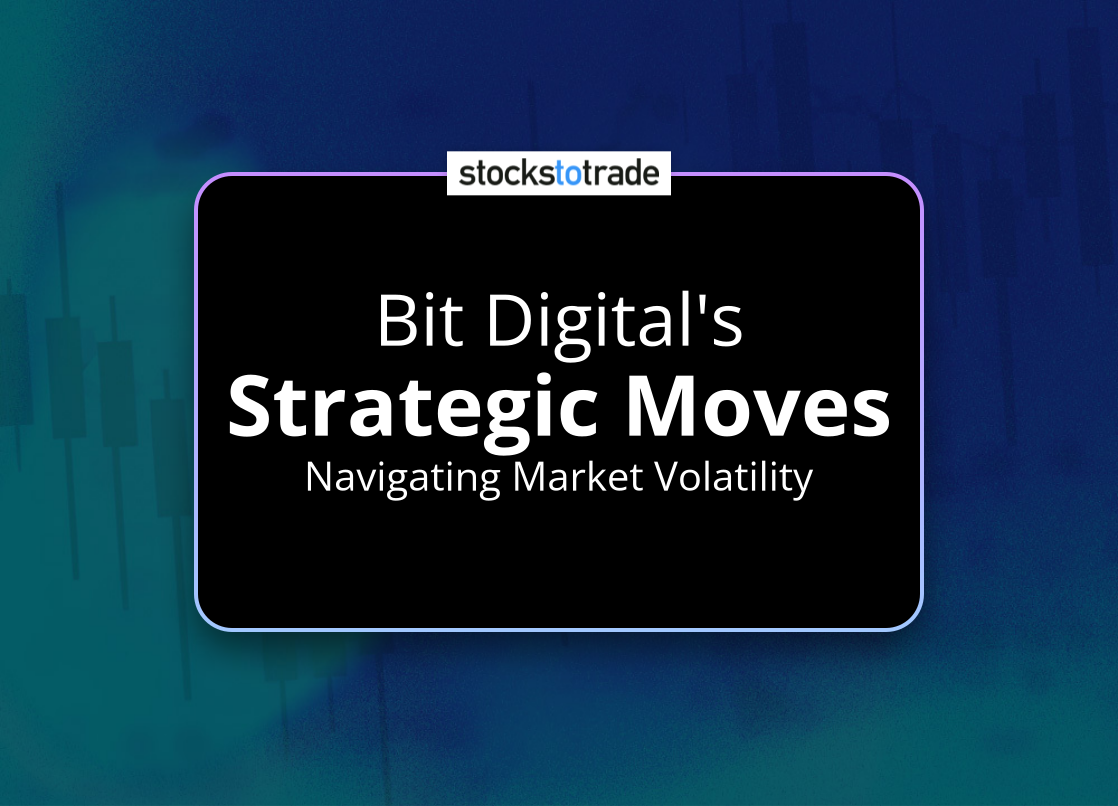 stockstotrade

Bit Digital's
Strategic Moves
Navigating Market Volatility